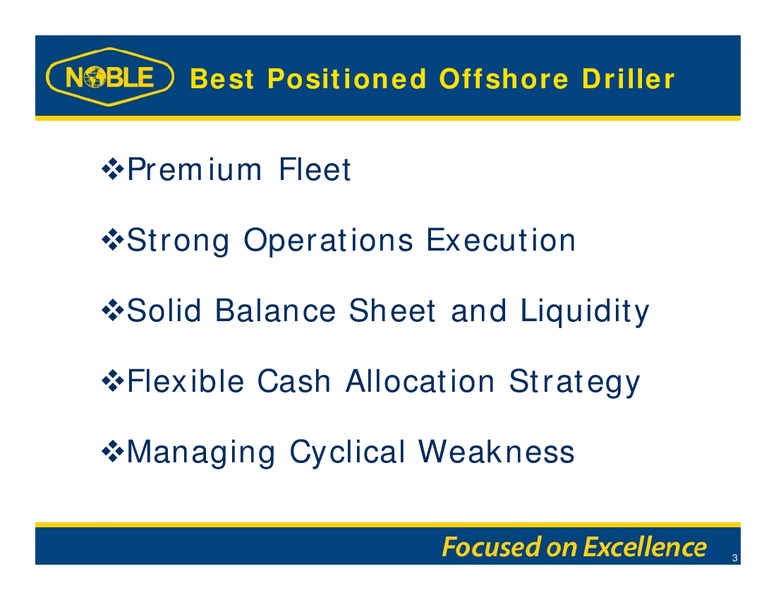 NOBLE Best Positioned Offshore Driller

❖Premium Fleet

❖Strong Operations Execution

❖Solid Balance Sheet and Liquidity

❖Flexible Cash Allocation Strategy

❖Managing Cyclical Weakness

Focused on Excellence

3